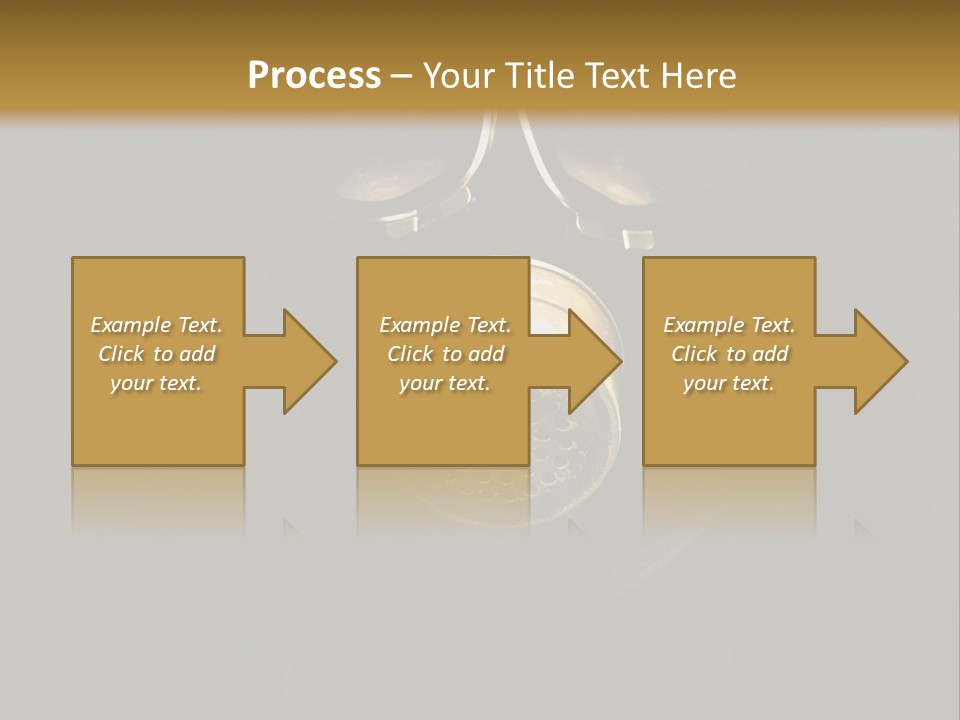 Process – Your Title Text Here

Example Text. Click to add your text.

Example Text. Click to add your text.

Example Text. Click to add your text.